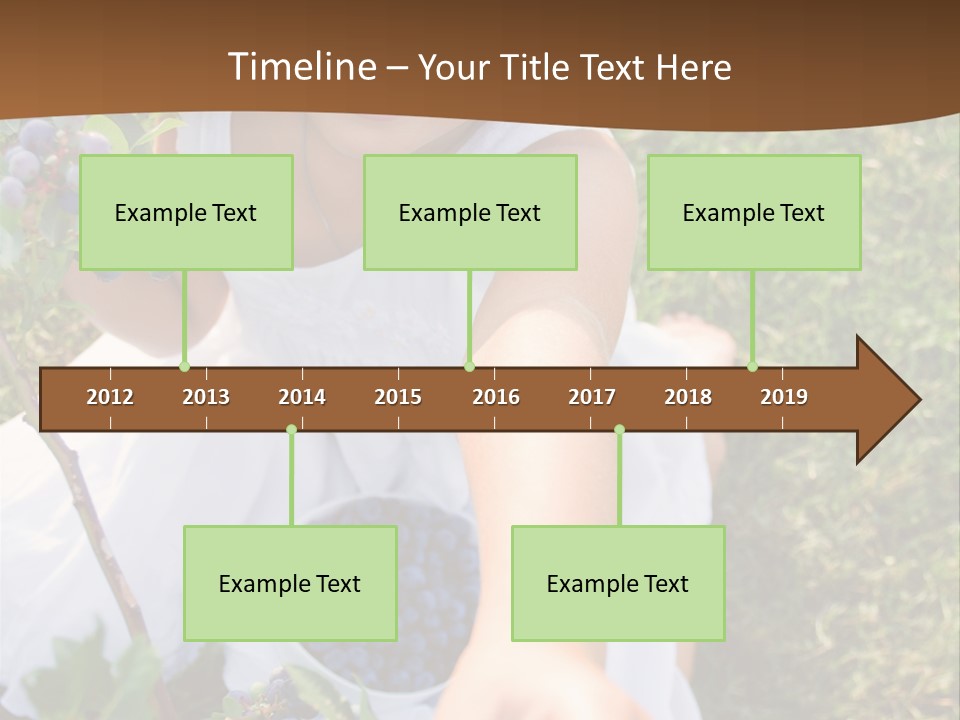 Timeline – Your Title Text Here

Example Text

Example Text

Example Text

2012 2013 2014 2015 2016 2017 2018 2019

Example Text

Example Text